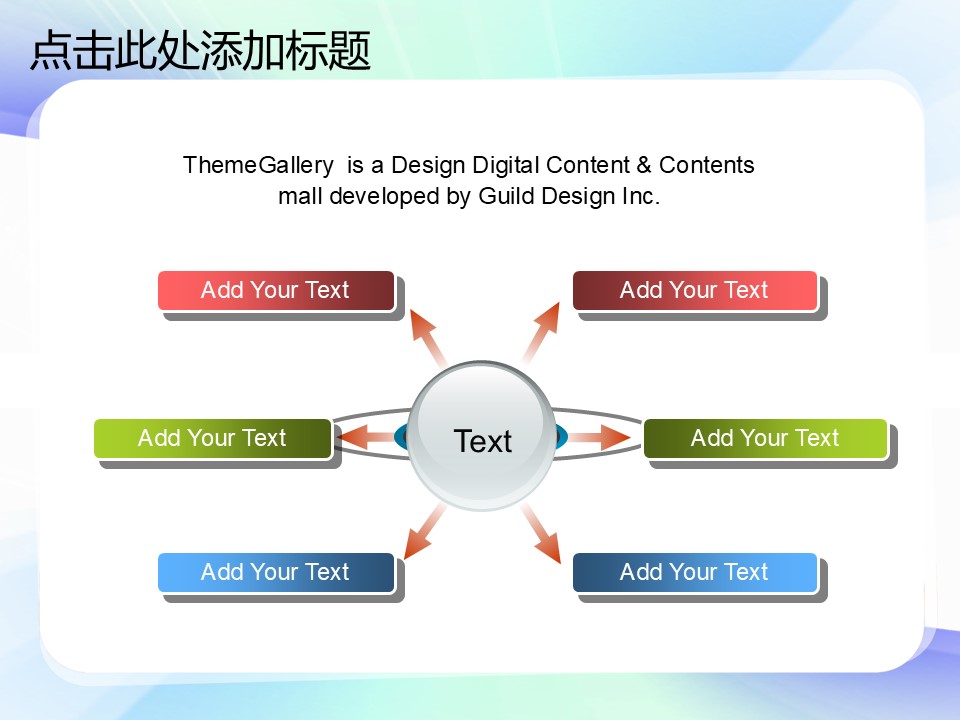 点击此处添加标题

ThemeGallery is a Design Digital Content & Contents mall developed by Guild Design Inc.

Add Your Text

Add Your Text

Add Your Text

Text

Add Your Text

Add Your Text

Add Your Text